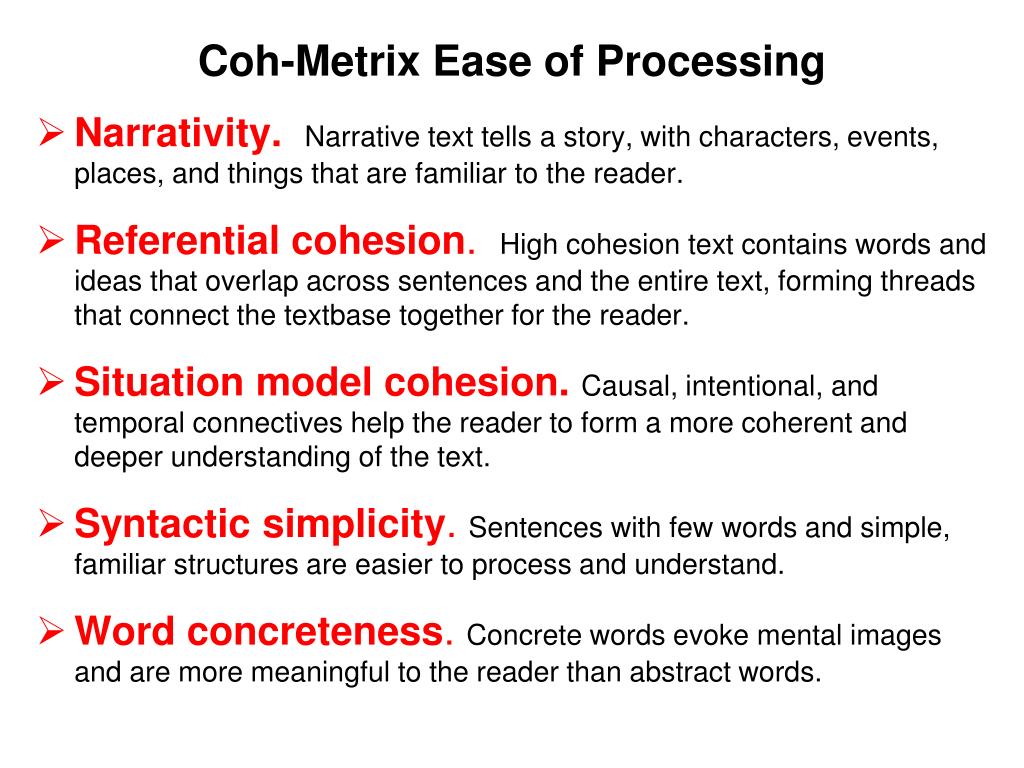 Coh-Metrix Ease of Processing

➢ Narrativity. Narrative text tells a story, with characters, events, places, and things that are familiar to the reader.

➢ Referential cohesion. High cohesion text contains words and ideas that overlap across sentences and the entire text, forming threads that connect the textbase together for the reader.

➢ Situation model cohesion. Causal, intentional, and temporal connectives help the reader to form a more coherent and deeper understanding of the text.

➢ Syntactic simplicity. Sentences with few words and simple, familiar structures are easier to process and understand.

➢ Word concreteness. Concrete words evoke mental images and are more meaningful to the reader than abstract words.